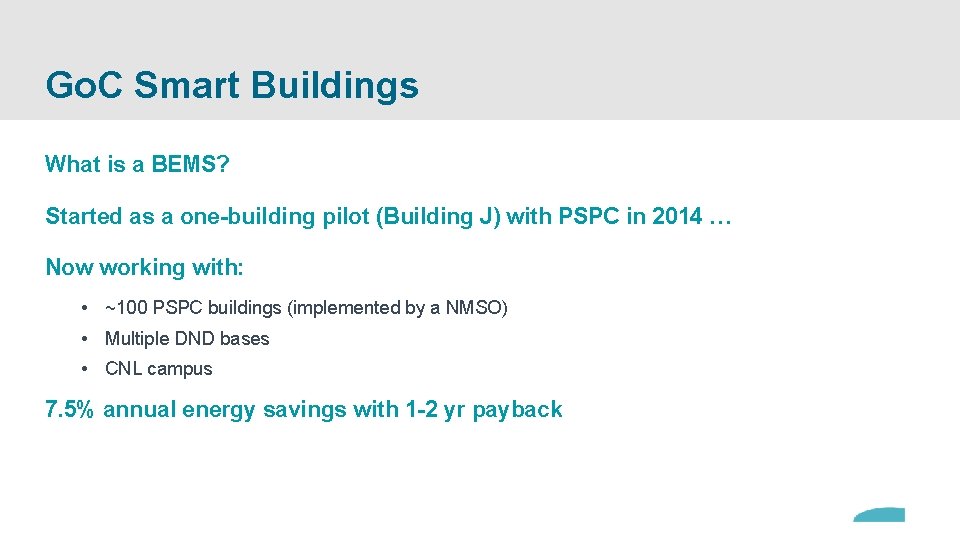 GoC Smart Buildings

What is a BEMS?

Started as a one-building pilot (Building J) with PSPC in 2014 …

Now working with:

• ~100 PSPC buildings (implemented by a NMSO)
• Multiple DND bases
• CNL campus

7.5% annual energy savings with 1-2 yr payback